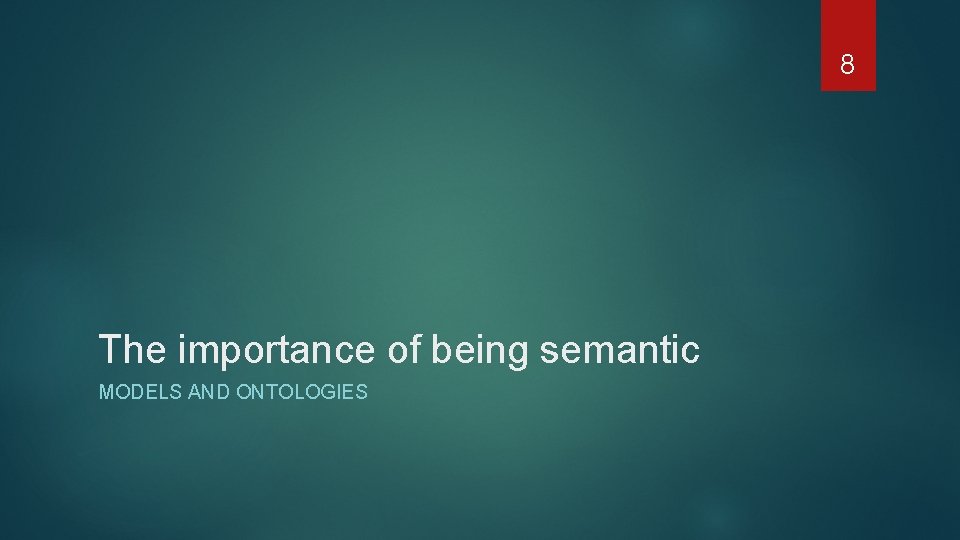 8

The importance of being semantic

MODELS AND ONTOLOGIES